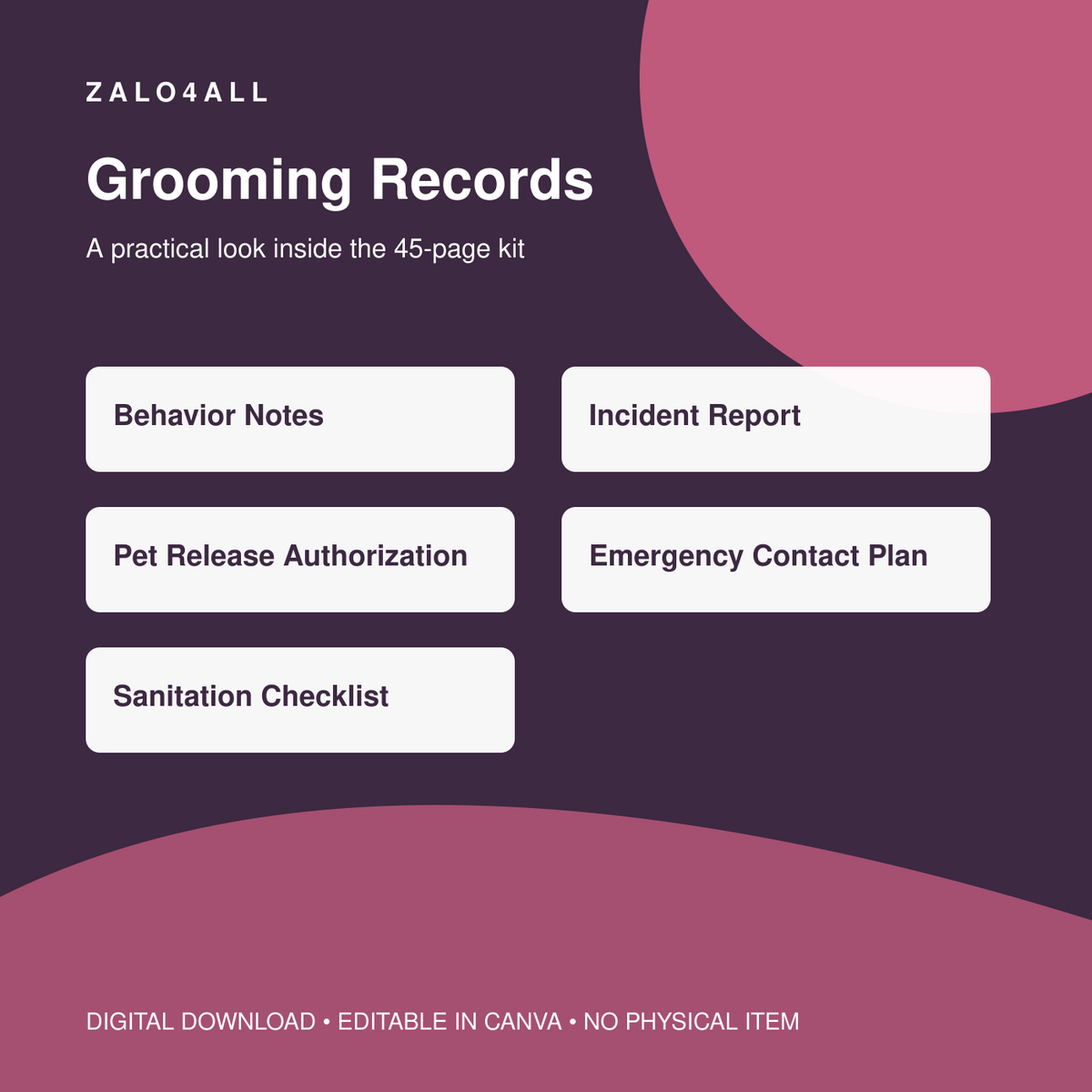 ZALO4ALL

Grooming Records

A practical look inside the 45-page kit

Behavior Notes

Incident Report

Pet Release Authorization

Emergency Contact Plan

Sanitation Checklist

DIGITAL DOWNLOAD • EDITABLE IN CANVA • NO PHYSICAL ITEM